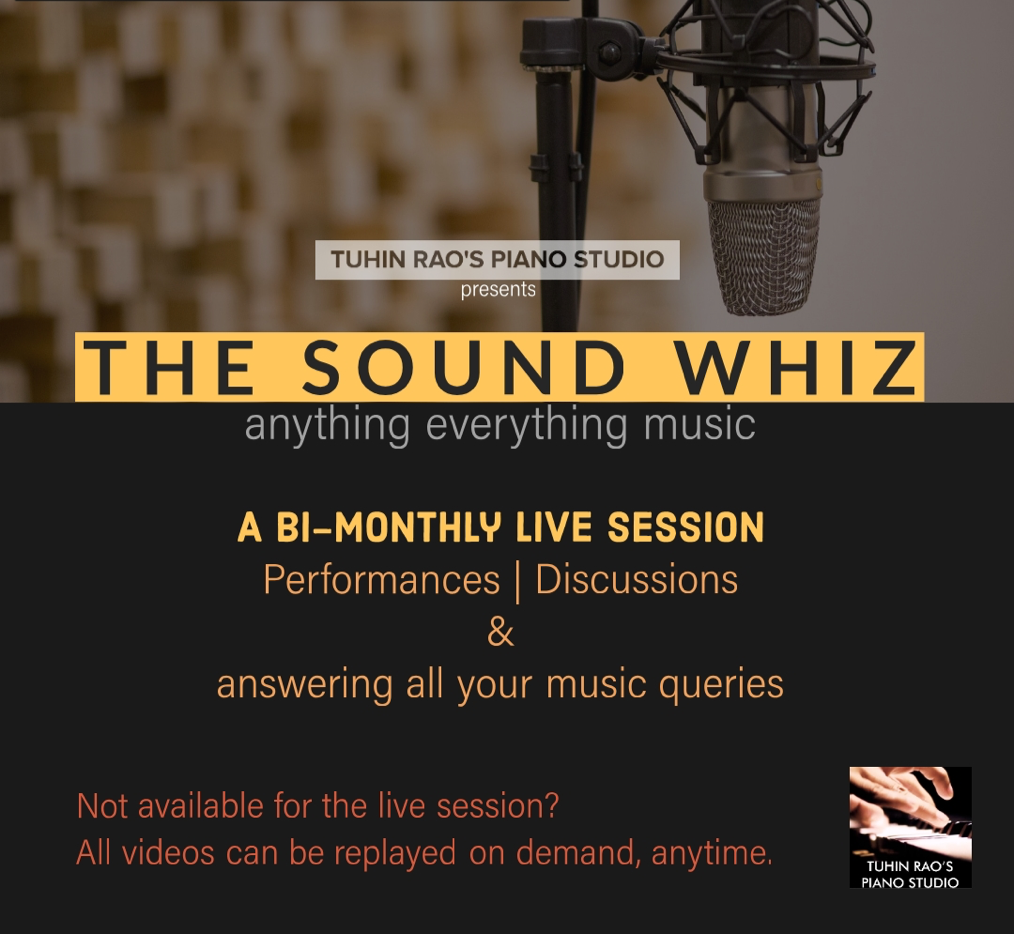 TUHIN RAO'S PIANO STUDIO
presents

THE SOUND WHIZ
anything everything music

A BI-MONTHLY LIVE SESSION
Performances | Discussions
&
answering all your music queries

Not available for the live session?
All videos can be replayed on demand, anytime.

TUHIN RAO'S PIANO STUDIO